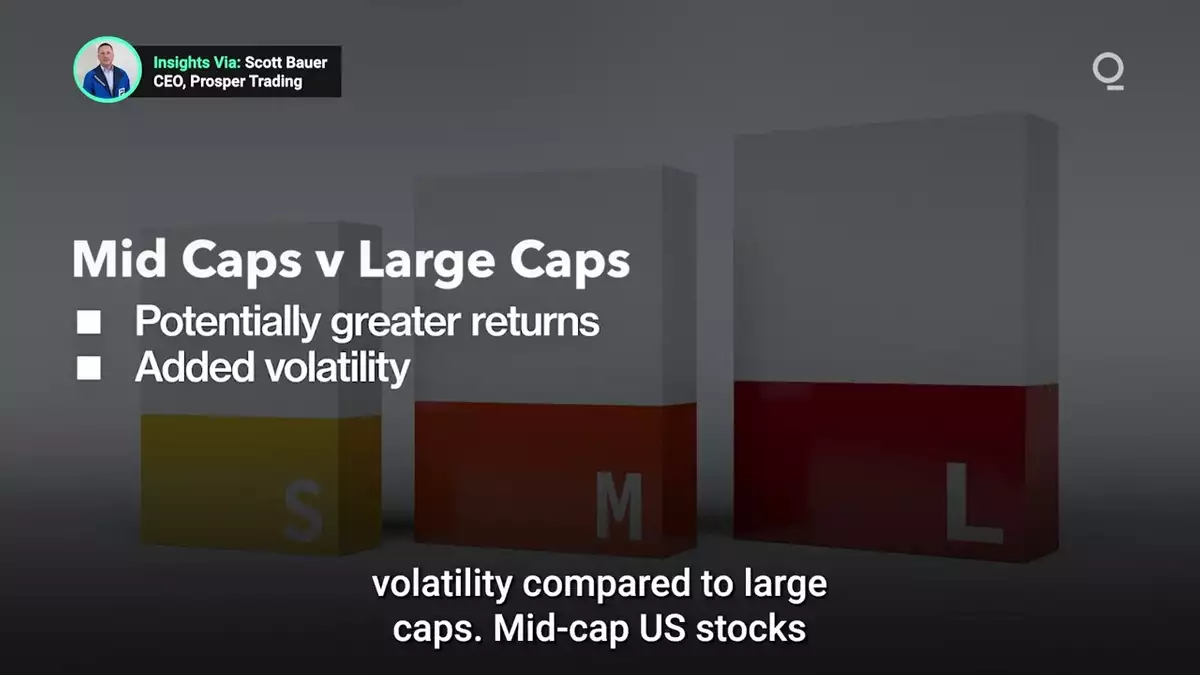 Insights Via: Scott Bauer
CEO, Prosper Trading

Mid Caps v Large Caps

■ Potentially greater returns
■ Added volatility

S
M
L

volatility compared to large caps. Mid-cap US stocks